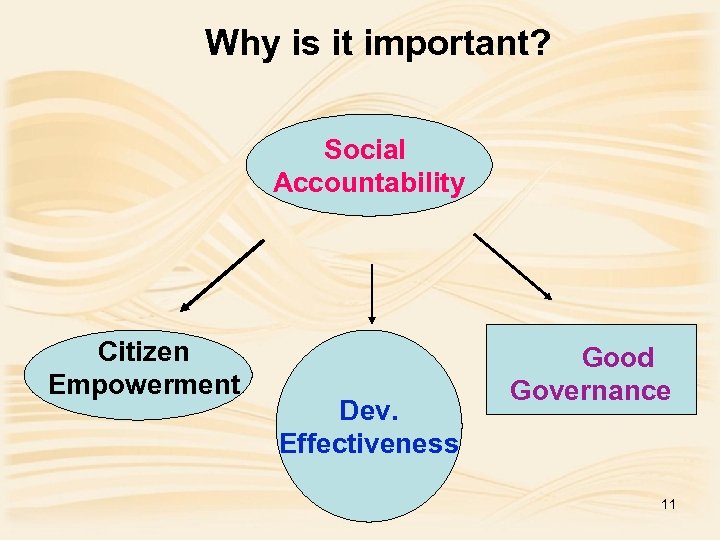 Why is it important?

Social Accountability

Citizen Empowerment

Dev. Effectiveness

Good Governance

11